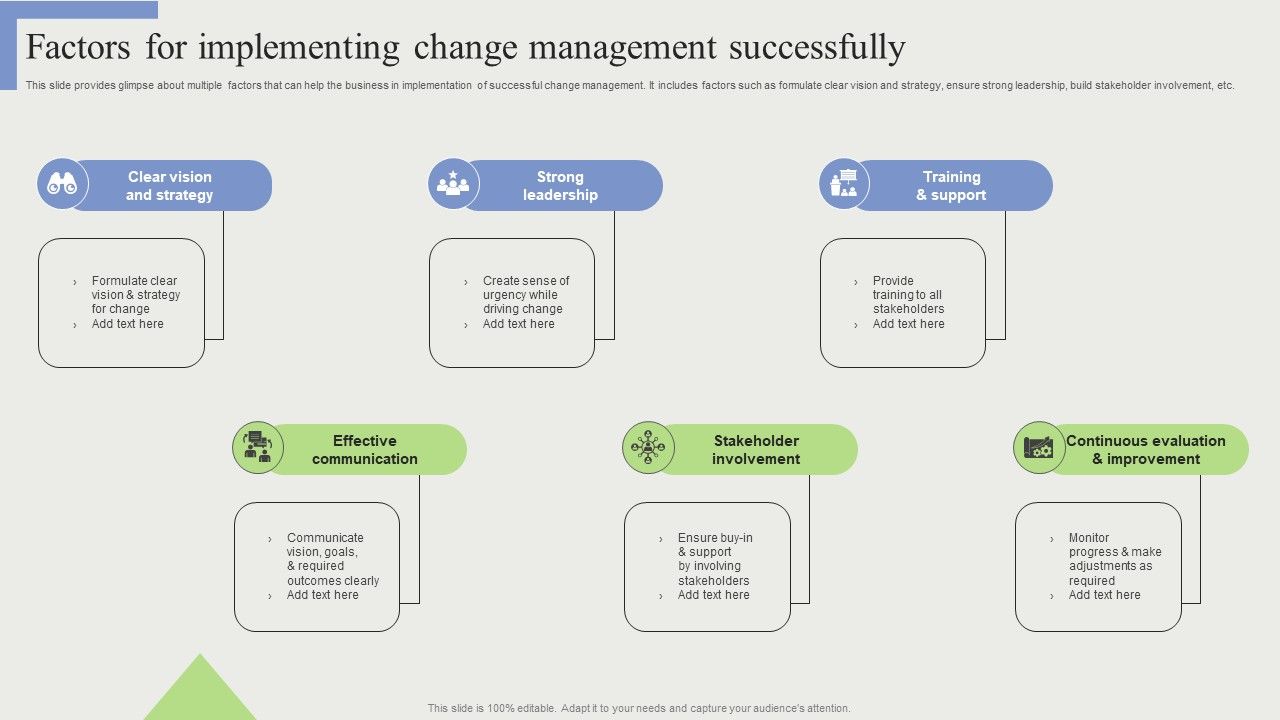 Factors for implementing change management successfully

This slide provides glimpse about multiple factors that can help the business in implementation of successful change management. It includes factors such as formulate clear vision and strategy, ensure strong leadership, build stakeholder involvement, etc.

Clear vision and strategy

› Formulate clear vision & strategy for change
› Add text here

Strong leadership

› Create sense of urgency while driving change
› Add text here

Training & support

› Provide training to all stakeholders
› Add text here

Effective communication

› Communicate vision, goals, & required outcomes clearly
› Add text here

Stakeholder involvement

› Ensure buy-in & support by involving stakeholders
› Add text here

Continuous evaluation & improvement

› Monitor progress & make adjustments as required
› Add text here

This slide is 100% editable. Adapt it to your needs and capture your audience's attention.